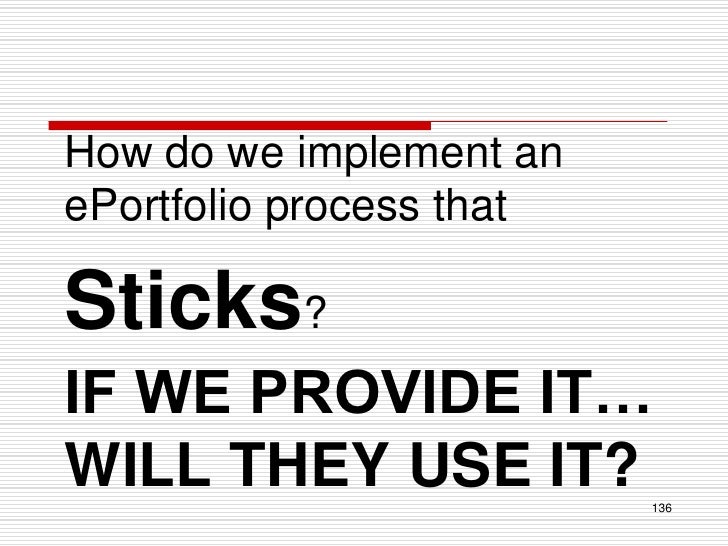 How do we implement an ePortfolio process that

Sticks?

IF WE PROVIDE IT… WILL THEY USE IT?

136